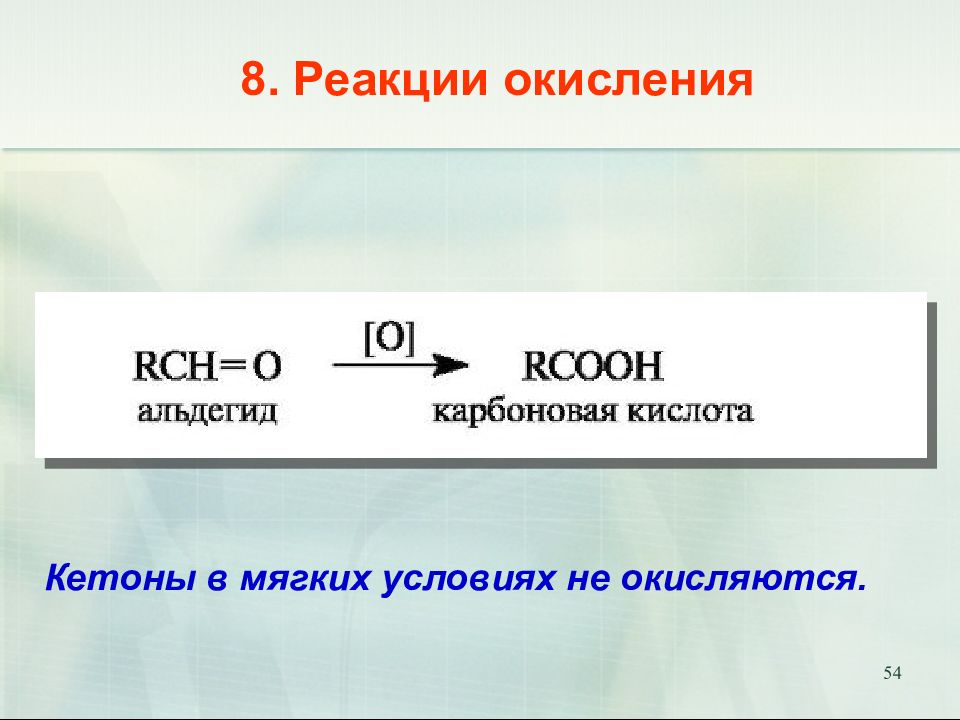 8. Реакции окисления

$RCH=O \xrightarrow{[O]} RCOOH$
альдегид карбоновая кислота

Кетоны в мягких условиях не окисляются.

54